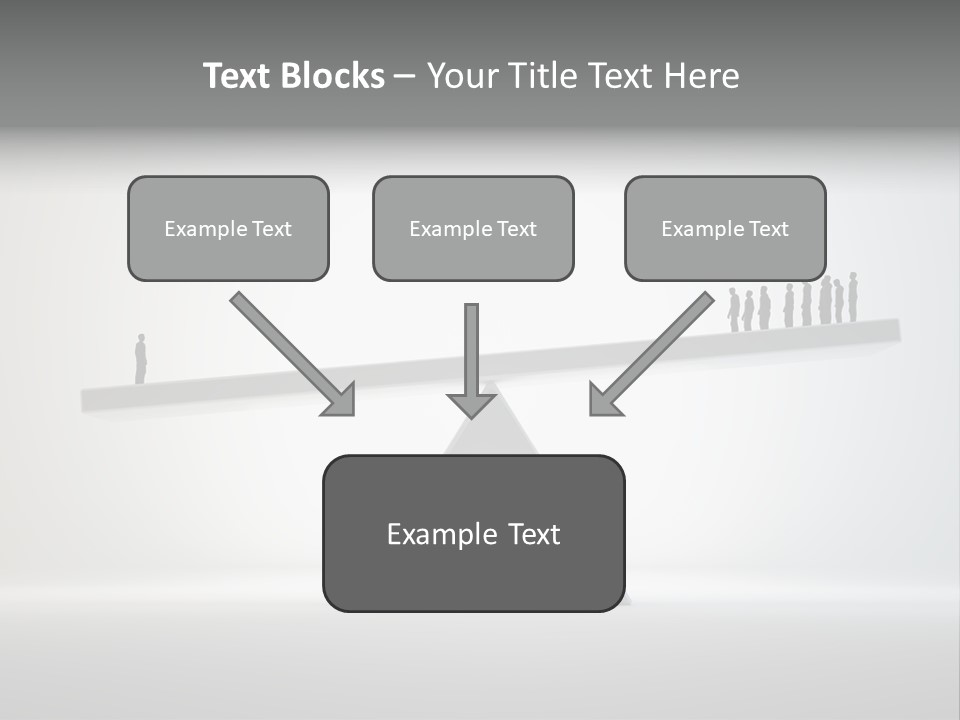 Text Blocks – Your Title Text Here

Example Text

Example Text

Example Text

Example Text